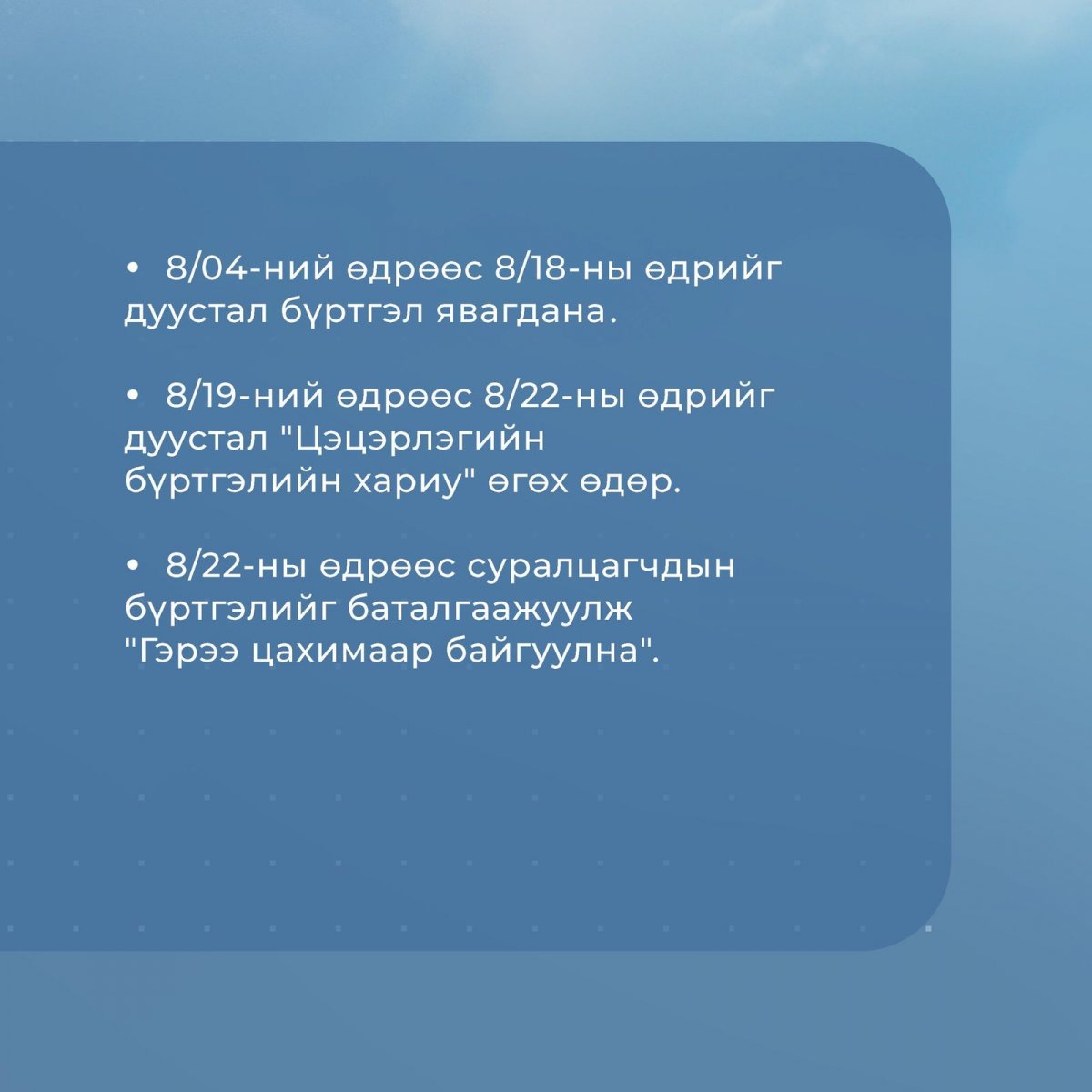 • 8/04-ний өдрөөс 8/18-ны өдрийг дуустал бүртгэл явагдана.

• 8/19-ний өдрөөс 8/22-ны өдрийг дуустал "Цэцэрлэгийн бүртгэлийн хариу" өгөх өдөр.

• 8/22-ны өдрөөс суралцагчдын бүртгэлийг баталгаажуулж "Гэрээ цахимаар байгуулна".